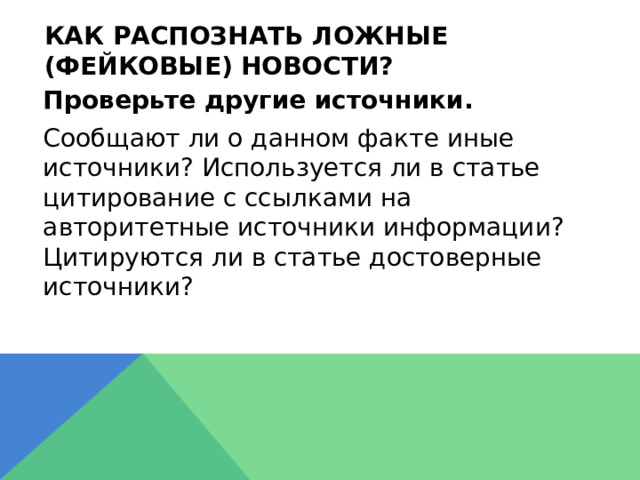 КАК РАСПОЗНАТЬ ЛОЖНЫЕ (ФЕЙКОВЫЕ) НОВОСТИ?

Проверьте другие источники.

Сообщают ли о данном факте иные источники? Используется ли в статье цитирование с ссылками на авторитетные источники информации? Цитируются ли в статье достоверные источники?